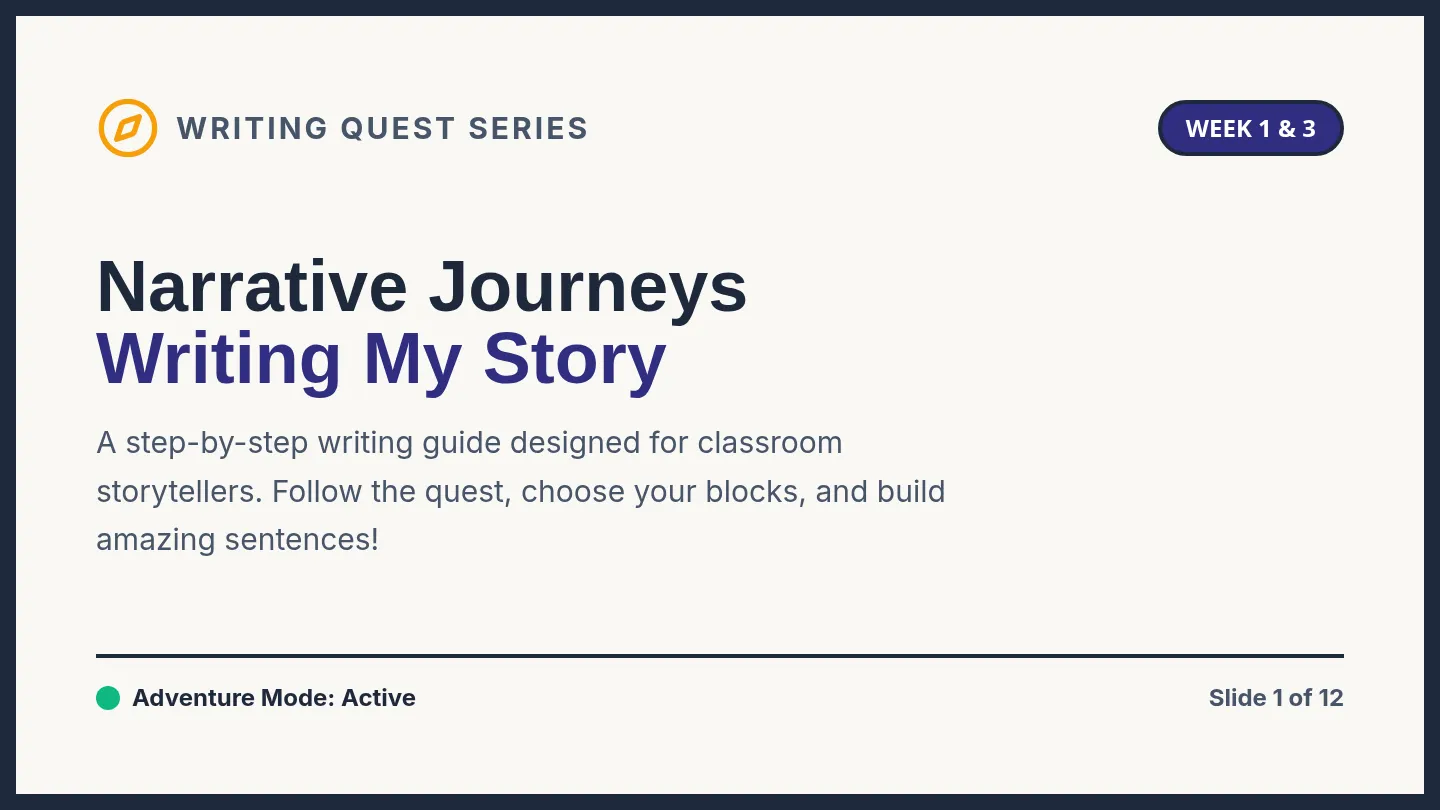 WRITING QUEST SERIES

WEEK 1 & 3

Narrative Journeys
Writing My Story

A step-by-step writing guide designed for classroom storytellers. Follow the quest, choose your blocks, and build amazing sentences!

Adventure Mode: Active

Slide 1 of 12